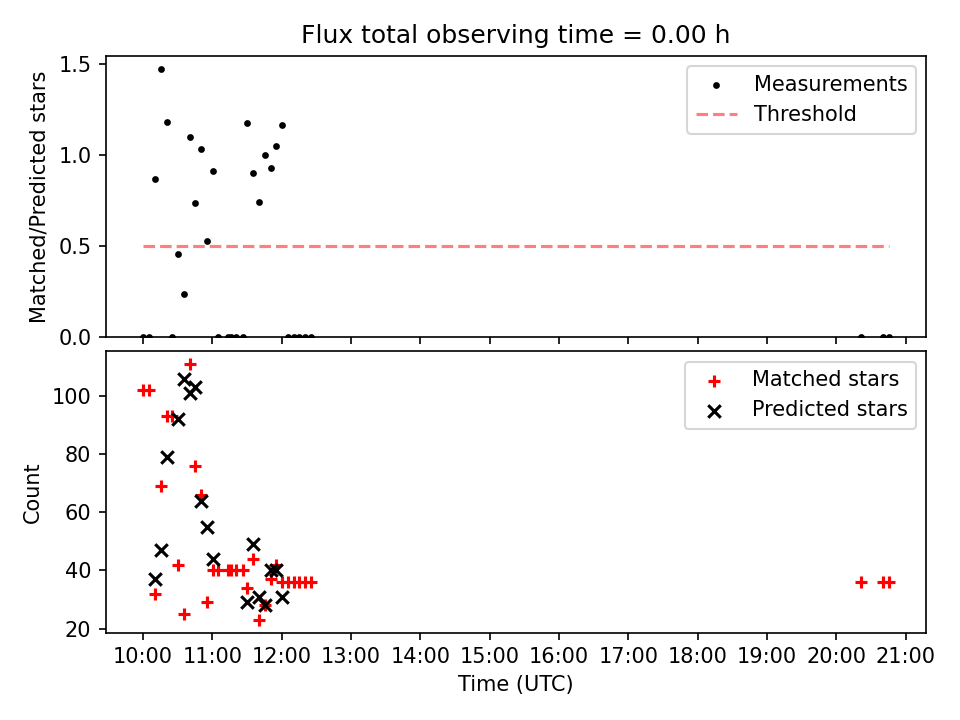 Flux total observing time = 0.00 h

Matched/Predicted stars

1.5
1.0
0.5
0.0

Measurements
Threshold

Count

100
80
60
40
20

Matched stars
Predicted stars

10:00 11:00 12:00 13:00 14:00 15:00 16:00 17:00 18:00 19:00 20:00 21:00

Time (UTC)